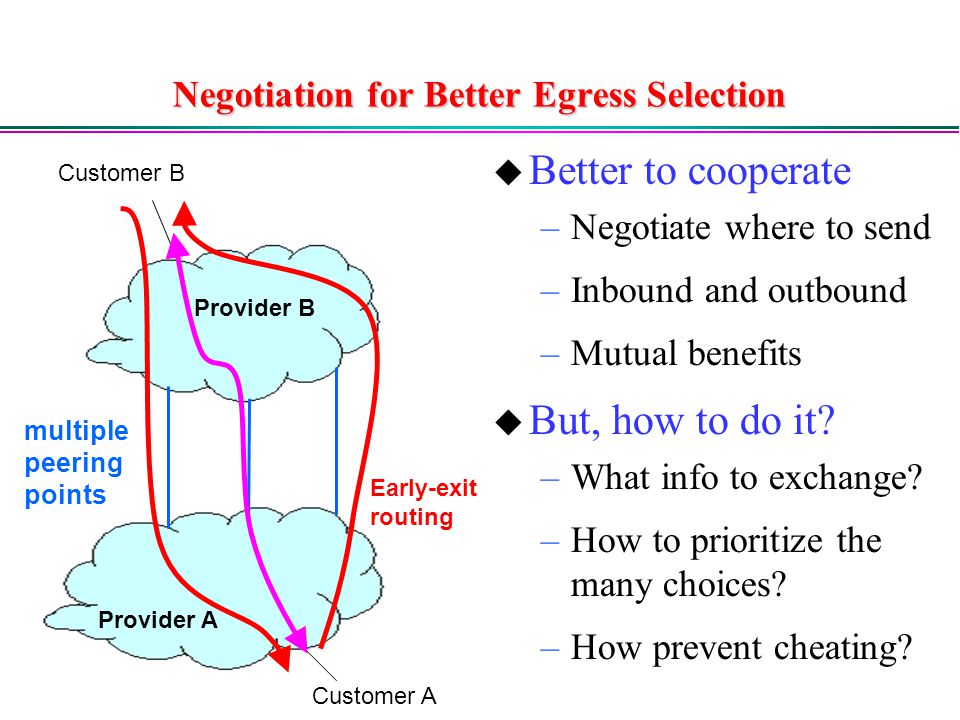 Negotiation for Better Egress Selection

Customer B

Provider B

multiple peering points

Early-exit routing

Provider A

Customer A

◆ Better to cooperate

– Negotiate where to send

– Inbound and outbound

– Mutual benefits

◆ But, how to do it?

– What info to exchange?

– How to prioritize the many choices?

– How prevent cheating?